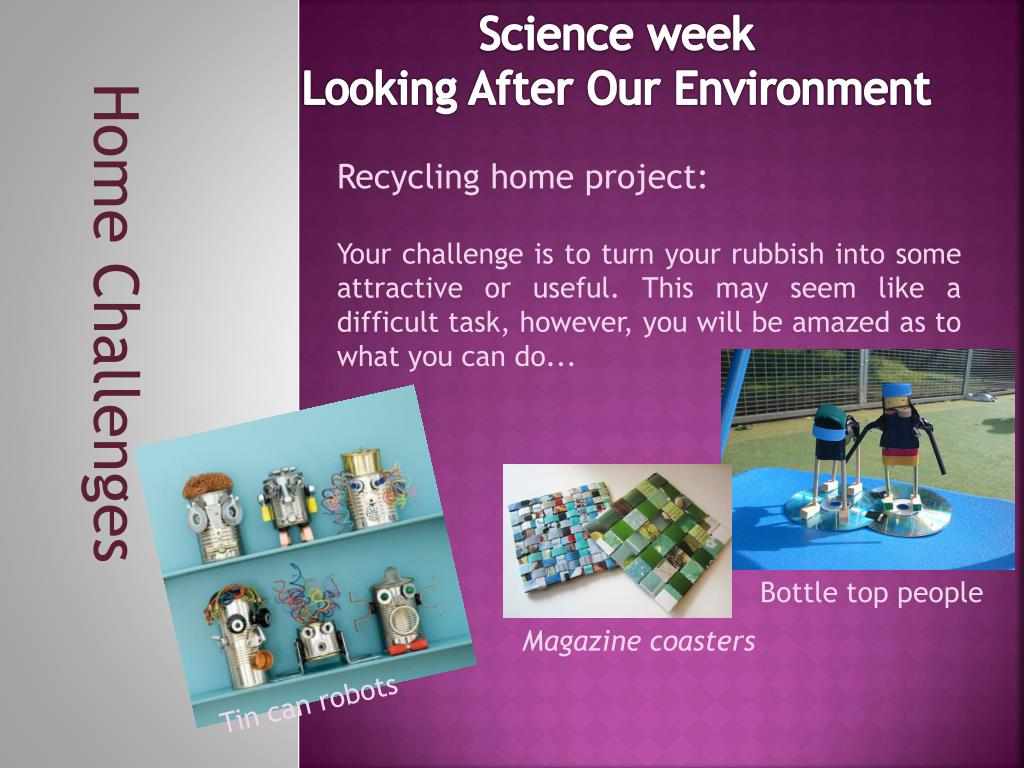 Home Challenges

Science week
Looking After Our Environment

Recycling home project:

Your challenge is to turn your rubbish into some attractive or useful. This may seem like a difficult task, however, you will be amazed as to what you can do...

Tin can robots

Magazine coasters

Bottle top people